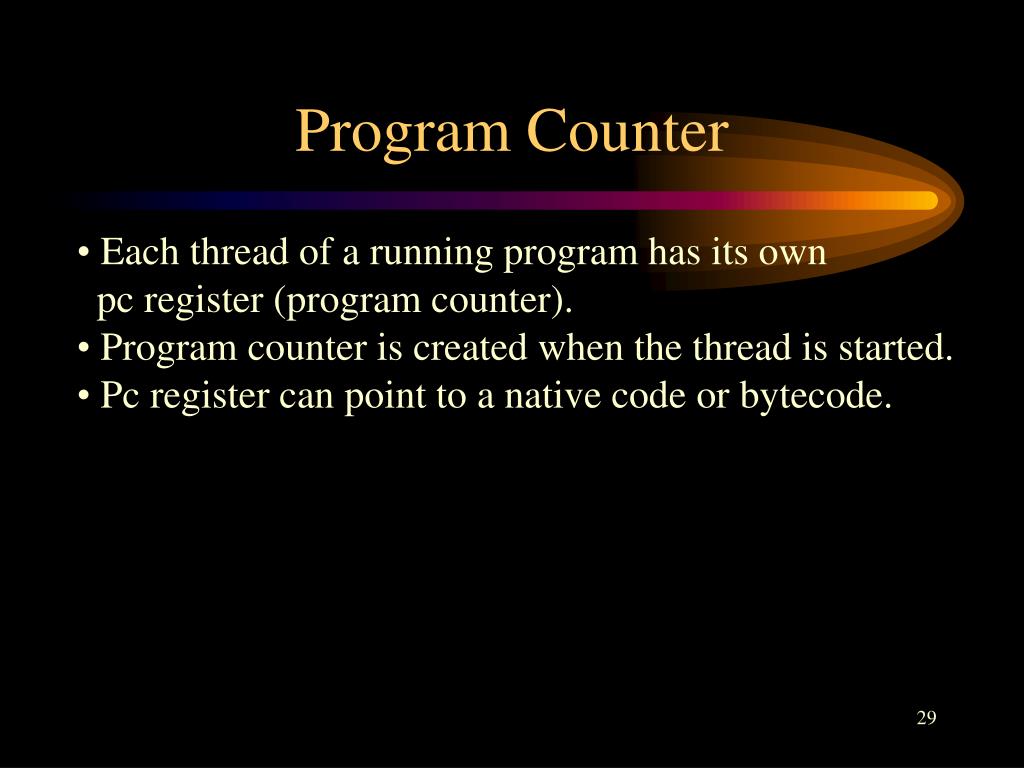 Program Counter

• Each thread of a running program has its own pc register (program counter).
• Program counter is created when the thread is started.
• Pc register can point to a native code or bytecode.

29